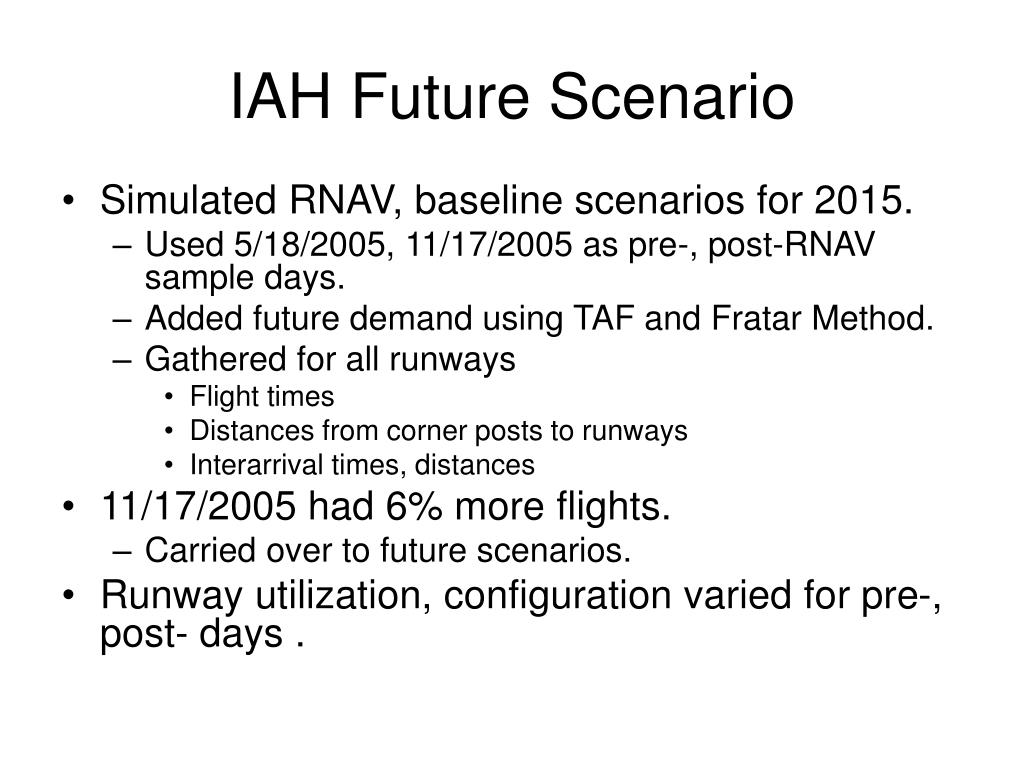 IAH Future Scenario

• Simulated RNAV, baseline scenarios for 2015.
– Used 5/18/2005, 11/17/2005 as pre-, post-RNAV sample days.
– Added future demand using TAF and Fratar Method.
– Gathered for all runways
• Flight times
• Distances from corner posts to runways
• Interarrival times, distances
• 11/17/2005 had 6% more flights.
– Carried over to future scenarios.
• Runway utilization, configuration varied for pre-, post- days .